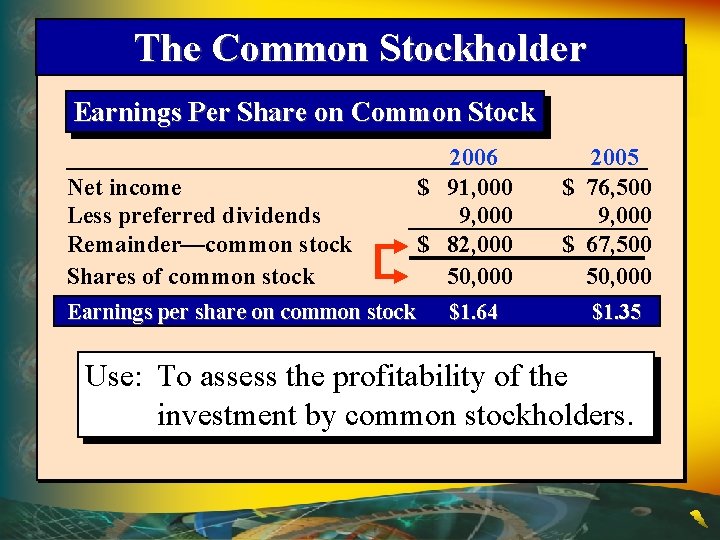 The Common Stockholder

Earnings Per Share on Common Stock

| | 2006 | 2005 |
|---|---|---|
| Net income | \$ 91,000 | \$ 76,500 |
| Less preferred dividends | 9,000 | 9,000 |
| Remainder—common stock | \$ 82,000 | \$ 67,500 |
| Shares of common stock | 50,000 | 50,000 |
| Earnings per share on common stock | \$1.64 | \$1.35 |

Use: To assess the profitability of the investment by common stockholders.